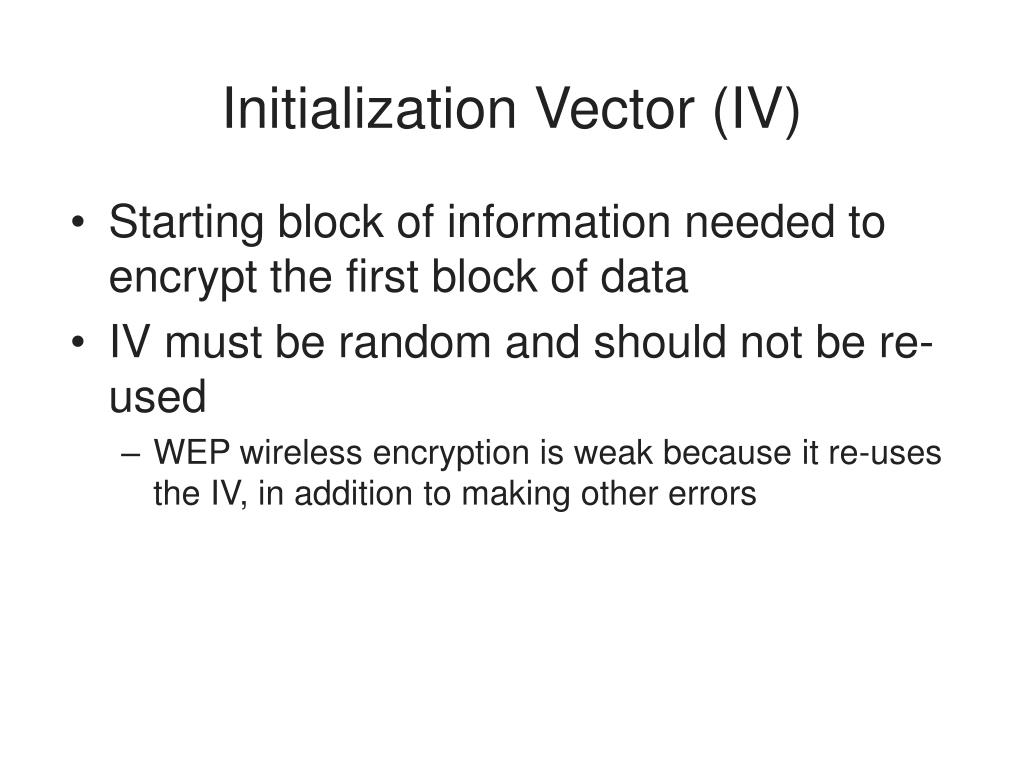 Initialization Vector (IV)

• Starting block of information needed to encrypt the first block of data
• IV must be random and should not be re-used
– WEP wireless encryption is weak because it re-uses the IV, in addition to making other errors